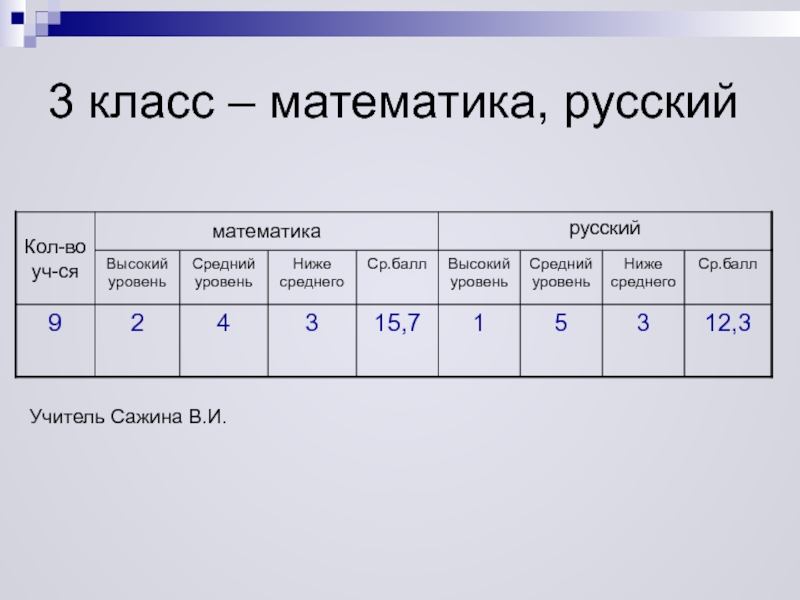 3 класс – математика, русский

| Кол-во уч-ся | математика | | | | русский | | | |
|---|---|---|---|---|---|---|---|---|
| | Высокий уровень | Средний уровень | Ниже среднего | Ср.балл | Высокий уровень | Средний уровень | Ниже среднего | Ср.балл |
| 9 | 2 | 4 | 3 | 15,7 | 1 | 5 | 3 | 12,3 |

Учитель Сажина В.И.